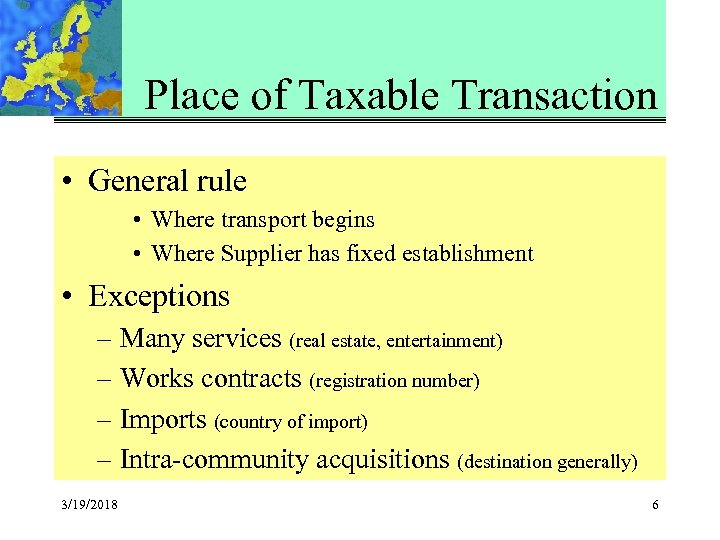 Place of Taxable Transaction

• General rule
• Where transport begins
• Where Supplier has fixed establishment

• Exceptions
– Many services (real estate, entertainment)
– Works contracts (registration number)
– Imports (country of import)
– Intra-community acquisitions (destination generally)

3/19/2018

6